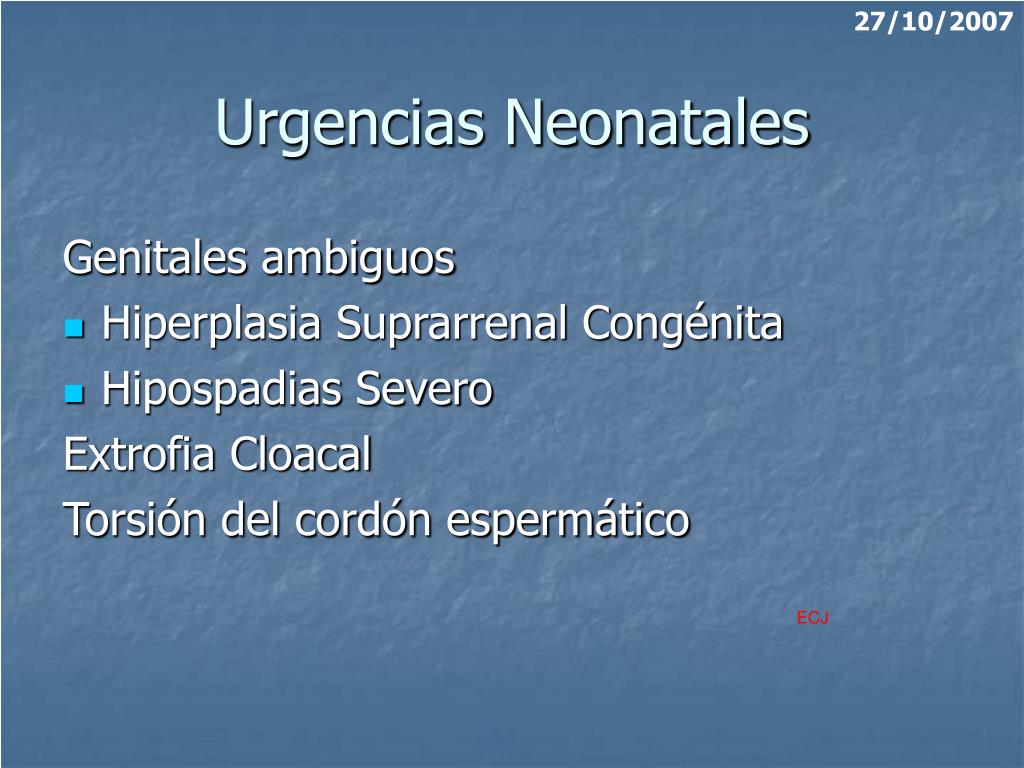 27/10/2007

Urgencias Neonatales

Genitales ambiguos

- Hiperplasia Suprarrenal Congénita
- Hipospadias Severo

Extrofia Cloacal

Torsión del cordón espermático

ECJ